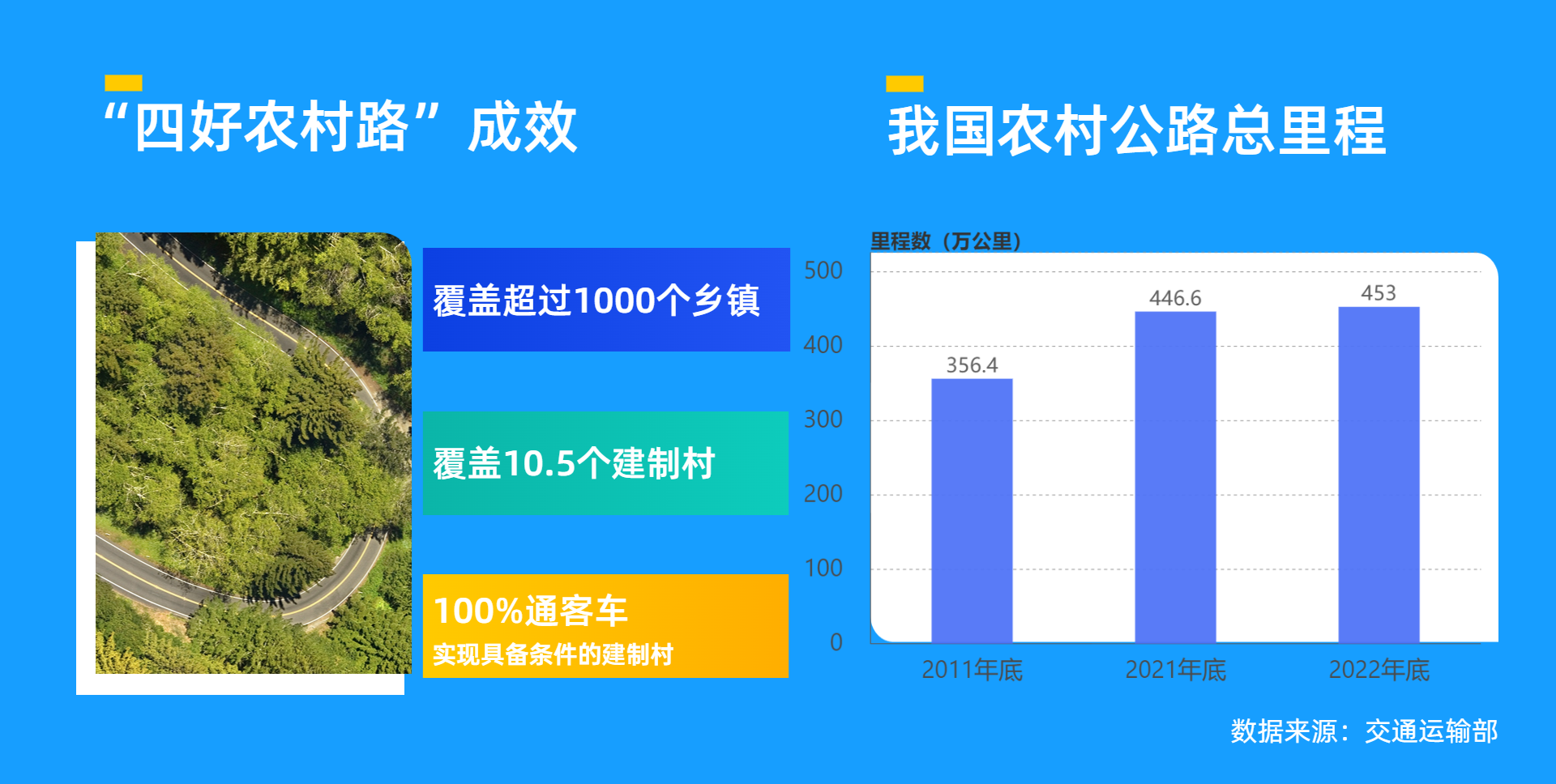 “四好农村路”成效

覆盖超过1000个乡镇

覆盖10.5个建制村

100%通客车
实现具备条件的建制村

我国农村公路总里程

里程数（万公里）

500
400
300
200
100
0

356.4
446.6
453

2011年底
2021年底
2022年底

数据来源：交通运输部